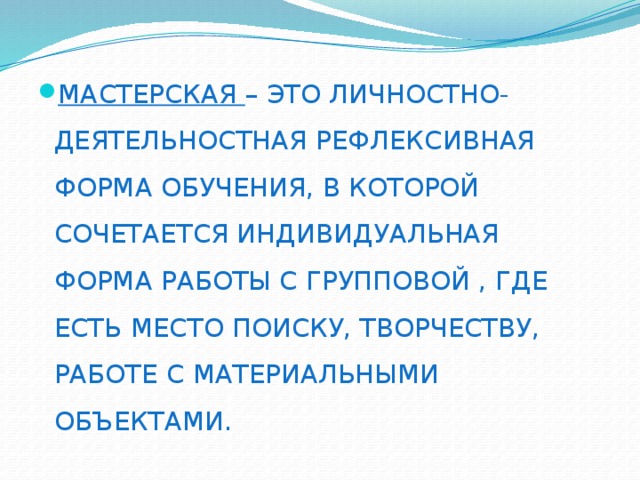 МАСТЕРСКАЯ – ЭТО ЛИЧНОСТНО-ДЕЯТЕЛЬНОСТНАЯ РЕФЛЕКСИВНАЯ ФОРМА ОБУЧЕНИЯ, В КОТОРОЙ СОЧЕТАЕТСЯ ИНДИВИДУАЛЬНАЯ ФОРМА РАБОТЫ С ГРУППОВОЙ , ГДЕ ЕСТЬ МЕСТО ПОИСКУ, ТВОРЧЕСТВУ, РАБОТЕ С МАТЕРИАЛЬНЫМИ ОБЪЕКТАМИ.